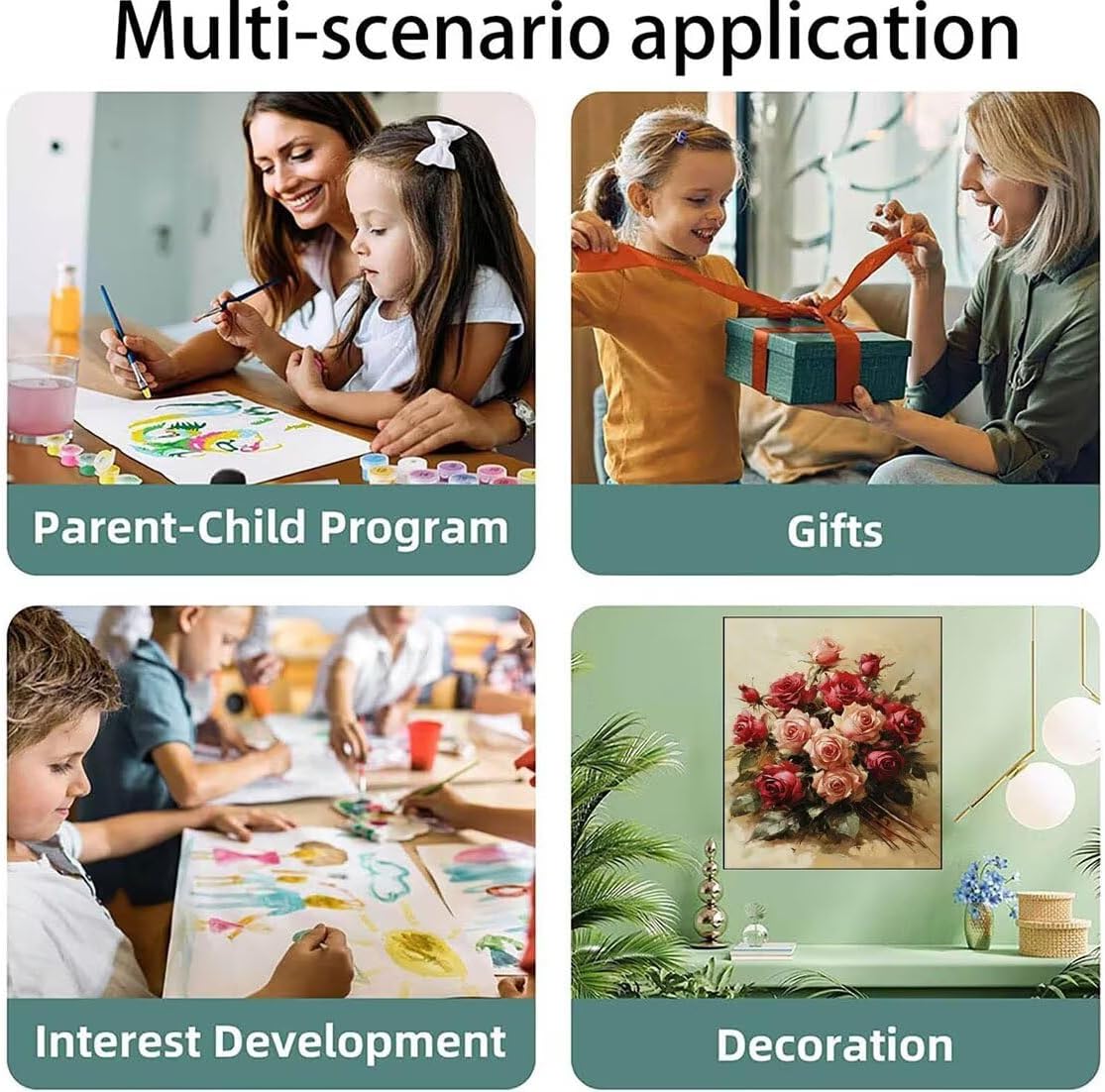 Multi-scenario application

Parent-Child Program

Gifts

Interest Development

Decoration